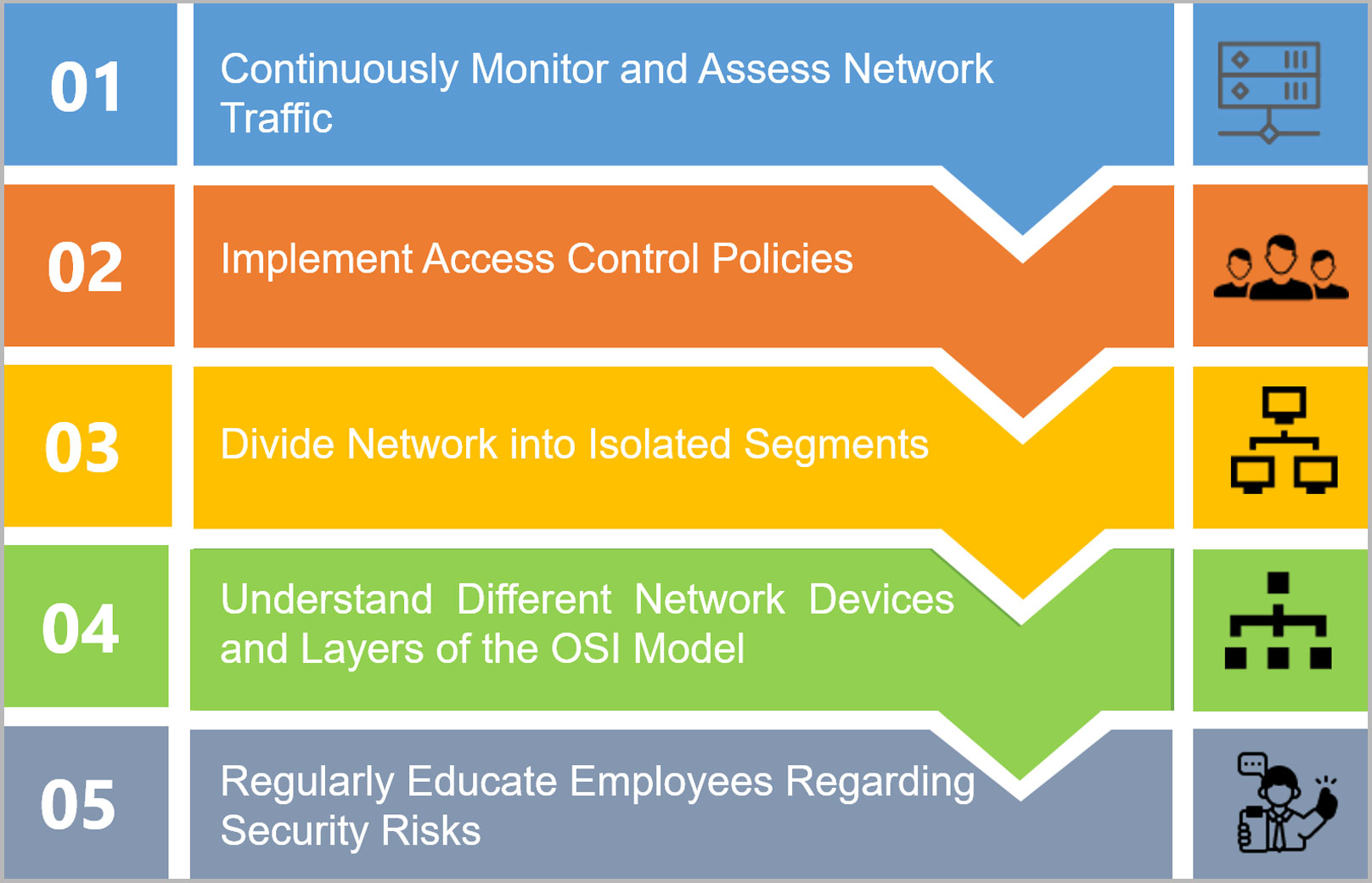 01

Continuously Monitor and Assess Network Traffic

02

Implement Access Control Policies

03

Divide Network into Isolated Segments

04

Understand Different Network Devices and Layers of the OSI Model

05

Regularly Educate Employees Regarding Security Risks